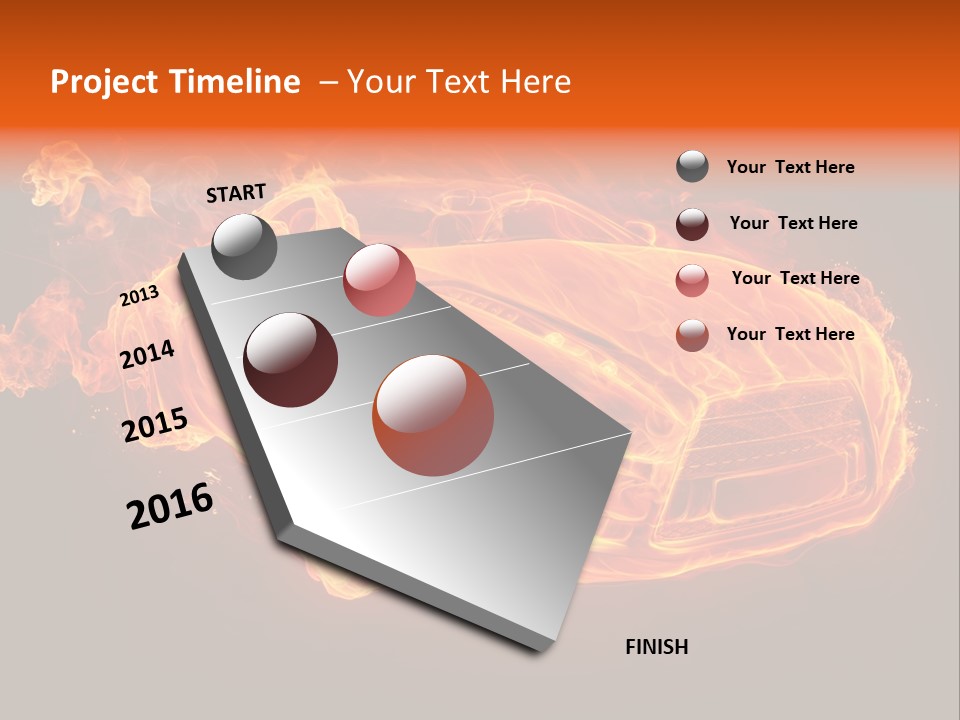 Project Timeline – Your Text Here

START

2013

2014

2015

2016

FINISH

Your Text Here

Your Text Here

Your Text Here

Your Text Here